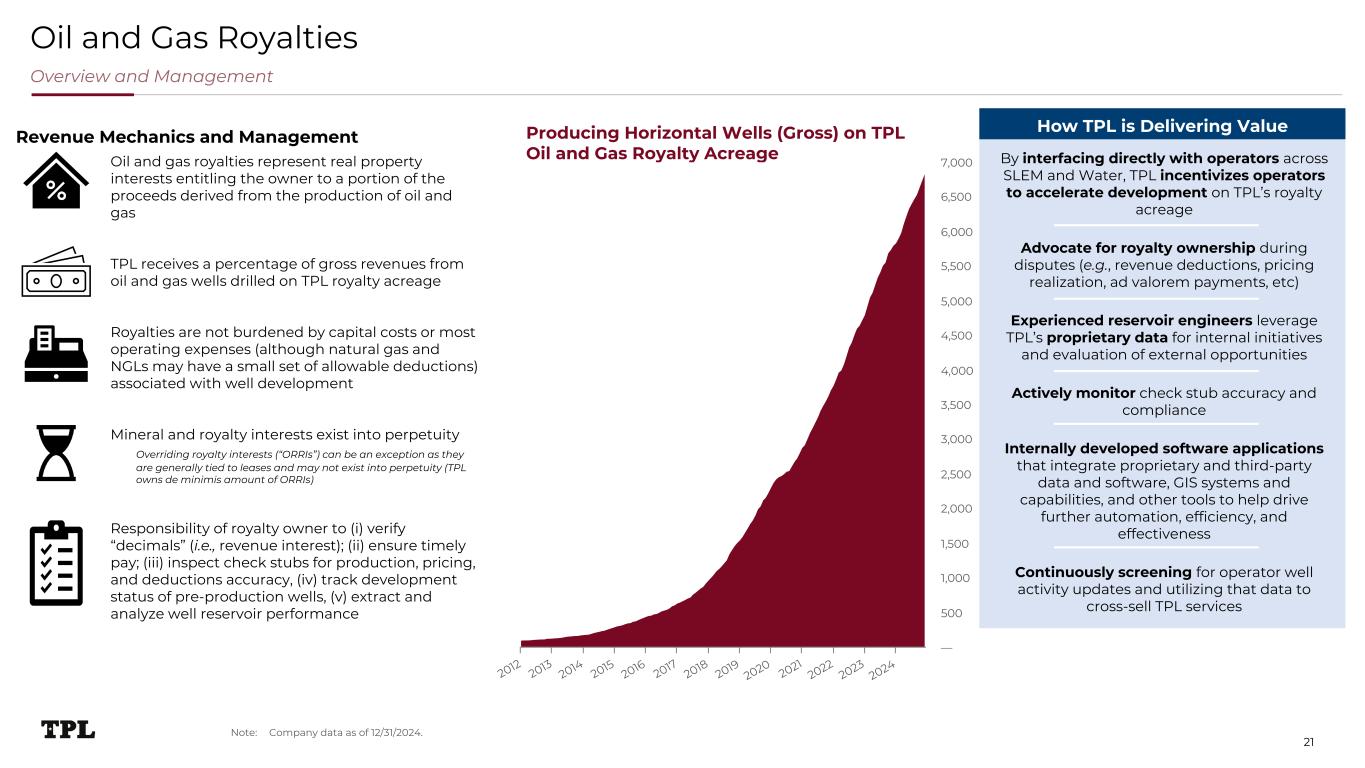 Oil and Gas Royalties
Overview and Management

Revenue Mechanics and Management

%

Oil and gas royalties represent real property interests entitling the owner to a portion of the proceeds derived from the production of oil and gas

TPL receives a percentage of gross revenues from oil and gas wells drilled on TPL royalty acreage

Royalties are not burdened by capital costs or most operating expenses (although natural gas and NGLs may have a small set of allowable deductions) associated with well development

Mineral and royalty interests exist into perpetuity

Overriding royalty interests ("ORRIs") can be an exception as they are generally tied to leases and may not exist into perpetuity (TPL owns de minimis amount of ORRIs)

Responsibility of royalty owner to (i) verify "decimals" (i.e., revenue interest); (ii) ensure timely pay; (iii) inspect check stubs for production, pricing, and deductions accuracy, (iv) track development status of pre-production wells, (v) extract and analyze well reservoir performance

Producing Horizontal Wells (Gross) on TPL Oil and Gas Royalty Acreage

7,000
6,500
6,000
5,500
5,000
4,500
4,000
3,500
3,000
2,500
2,000
1,500
1,000
500
—

2012 2013 2014 2015 2016 2017 2018 2019 2020 2021 2022 2023 2024

How TPL is Delivering Value

By interfacing directly with operators across SLEM and Water, TPL incentivizes operators to accelerate development on TPL's royalty acreage

Advocate for royalty ownership during disputes (e.g., revenue deductions, pricing realization, ad valorem payments, etc)

Experienced reservoir engineers leverage TPL's proprietary data for internal initiatives and evaluation of external opportunities

Actively monitor check stub accuracy and compliance

Internally developed software applications that integrate proprietary and third-party data and software, GIS systems and capabilities, and other tools to help drive further automation, efficiency, and effectiveness

Continuously screening for operator well activity updates and utilizing that data to cross-sell TPL services

TPL

Note: Company data as of 12/31/2024.

21